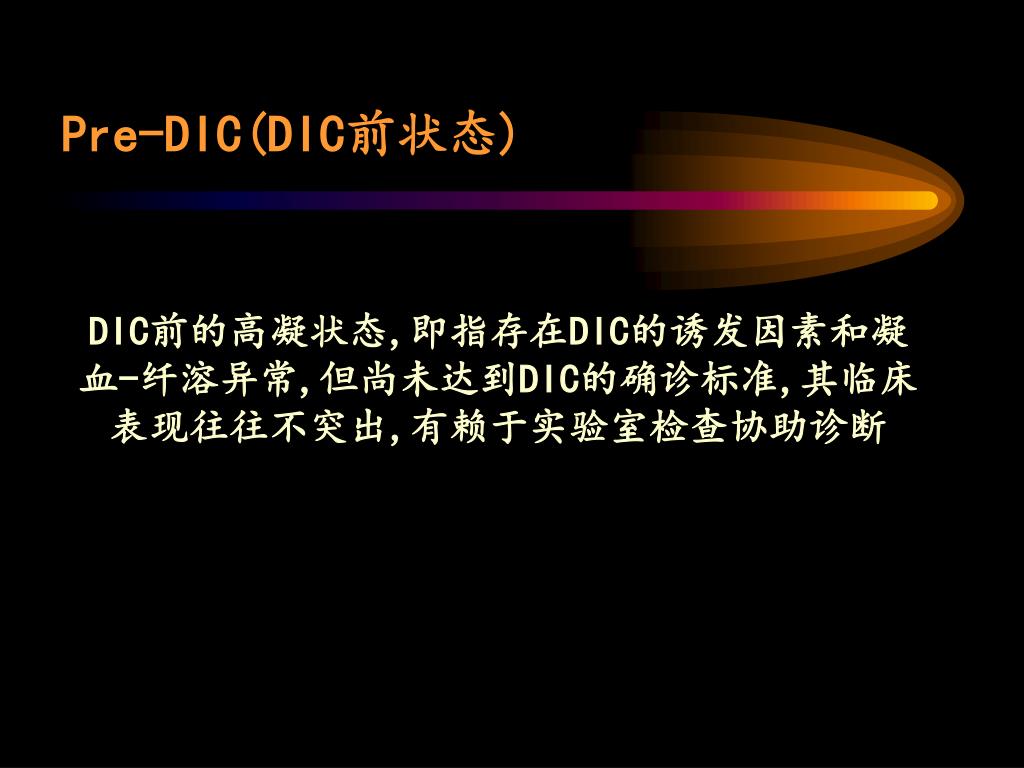 Pre-DIC(DIC前状态)

DIC前的高凝状态,即指存在DIC的诱发因素和凝血-纤溶异常,但尚未达到DIC的确诊标准,其临床表现往往不突出,有赖于实验室检查协助诊断